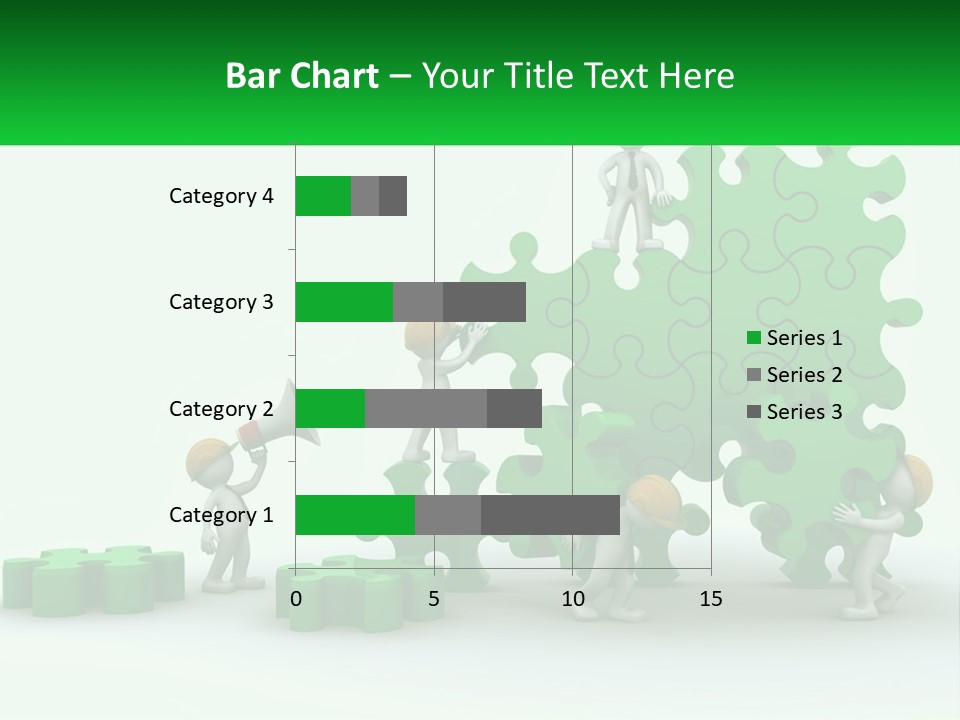 Bar Chart – Your Title Text Here

Category 4
Category 3
Category 2
Category 1

0
5
10
15

Series 1
Series 2
Series 3